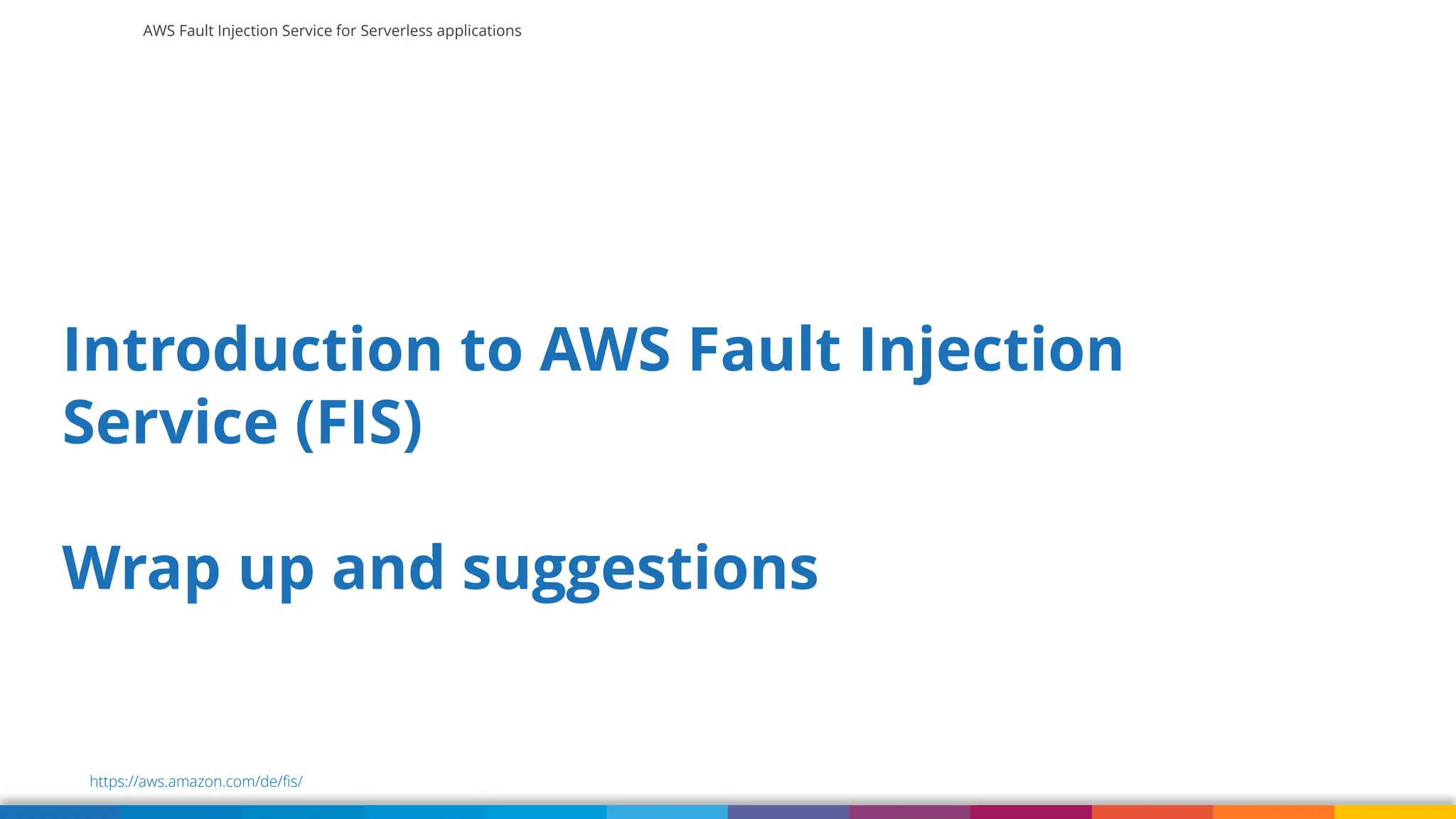 AWS Fault Injection Service for Serverless applications

Introduction to AWS Fault Injection Service (FIS)

Wrap up and suggestions

https://aws.amazon.com/de/fis/